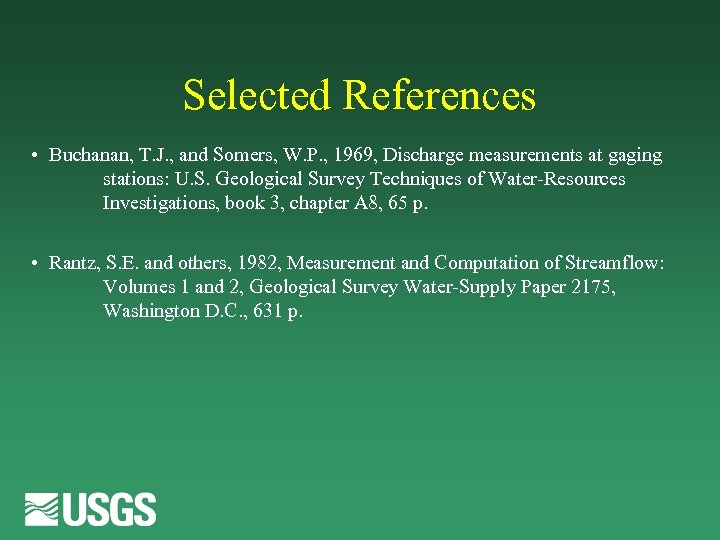 Selected References

• Buchanan, T.J., and Somers, W.P., 1969, Discharge measurements at gaging stations: U.S. Geological Survey Techniques of Water-Resources Investigations, book 3, chapter A8, 65 p.

• Rantz, S.E. and others, 1982, Measurement and Computation of Streamflow: Volumes 1 and 2, Geological Survey Water-Supply Paper 2175, Washington D.C., 631 p.

USGS